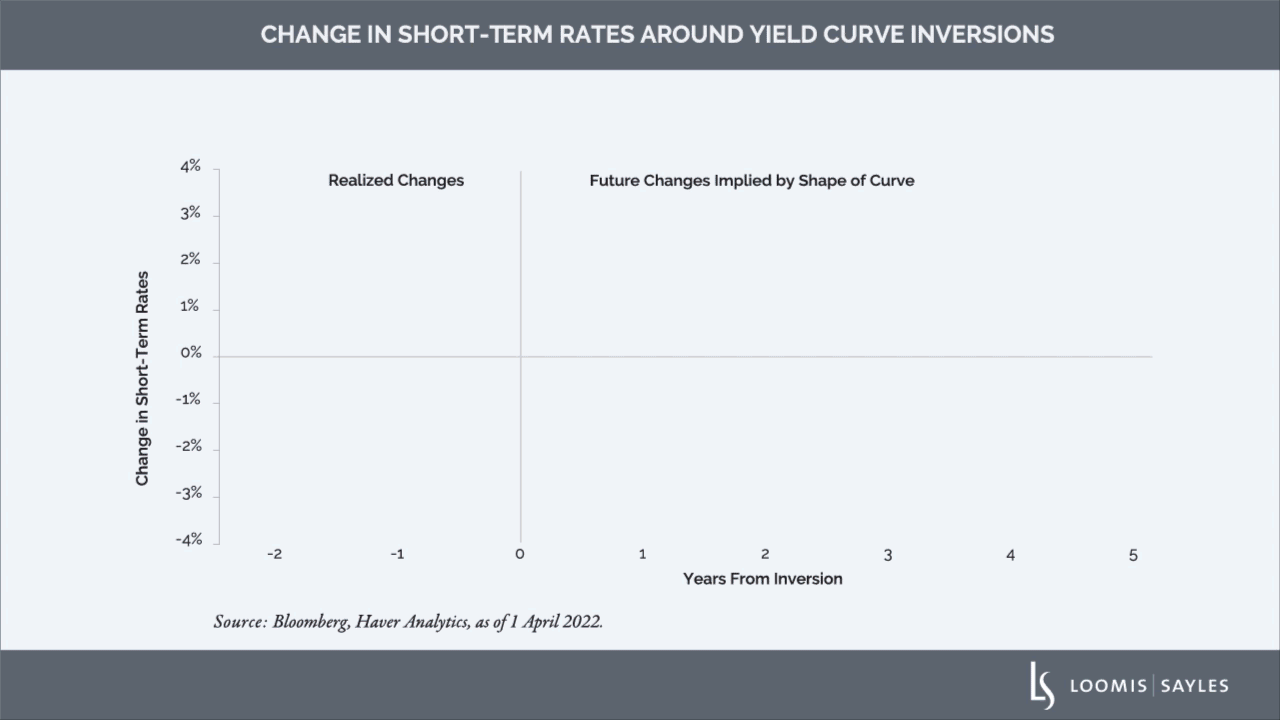 CHANGE IN SHORT-TERM RATES AROUND YIELD CURVE INVERSIONS

Realized Changes

Future Changes Implied by Shape of Curve

Change in Short-Term Rates

4%
3%
2%
1%
0%
-1%
-2%
-3%
-4%

-2
-1
0
1
2
3
4
5

Years From Inversion

Source: Bloomberg, Haver Analytics, as of 1 April 2022.

LS LOOMIS | SAYLES